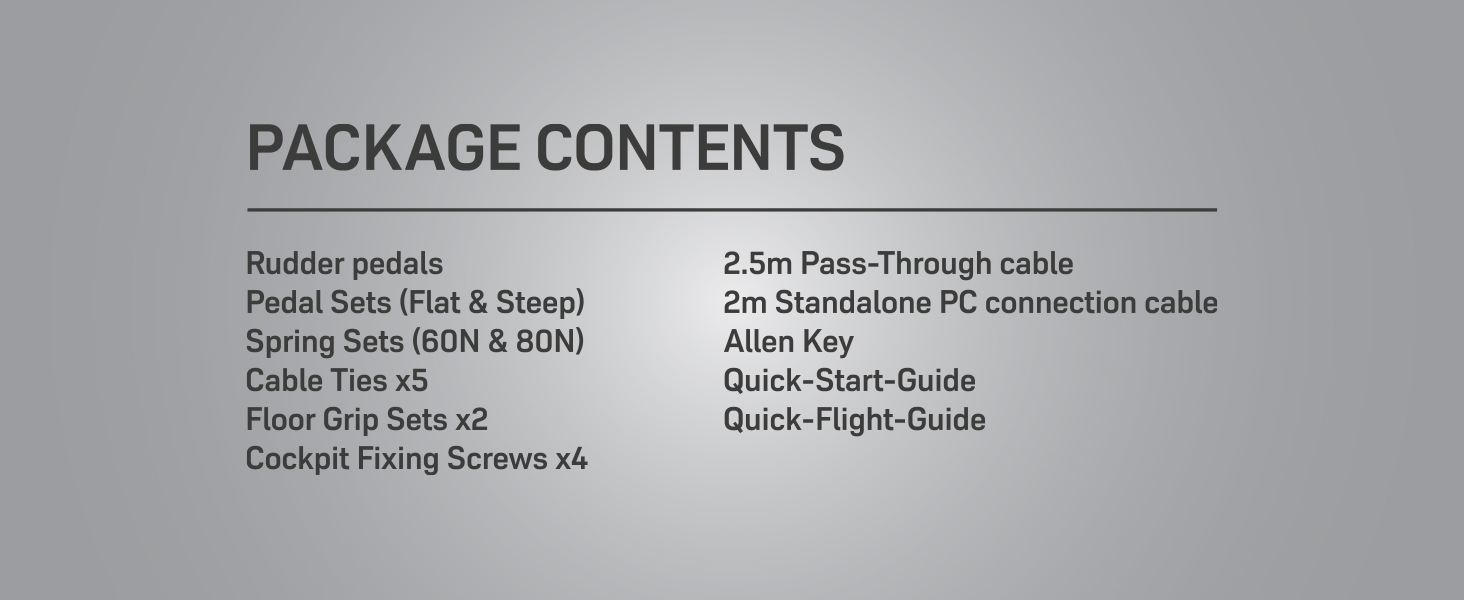 PACKAGE CONTENTS

Rudder pedals
Pedal Sets (Flat & Steep)
Spring Sets (60N & 80N)
Cable Ties x5
Floor Grip Sets x2
Cockpit Fixing Screws x4

2.5m Pass-Through cable
2m Standalone PC connection cable
Allen Key
Quick-Start-Guide
Quick-Flight-Guide